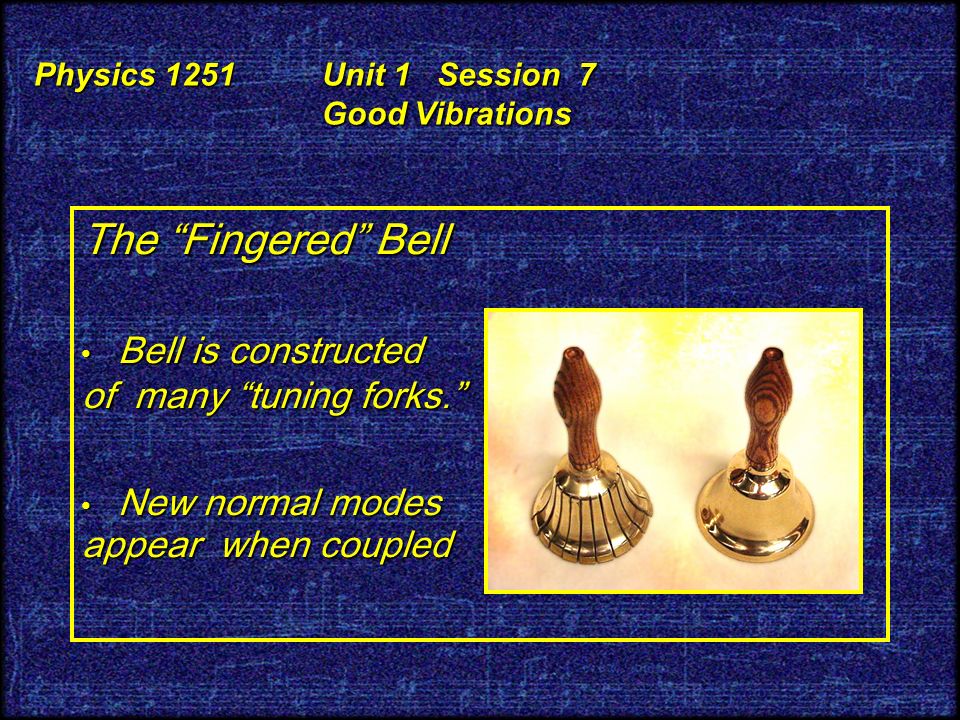 Physics 1251 Unit 1 Session 7
Good Vibrations

The “Fingered” Bell

• Bell is constructed of many “tuning forks.”

• New normal modes appear when coupled